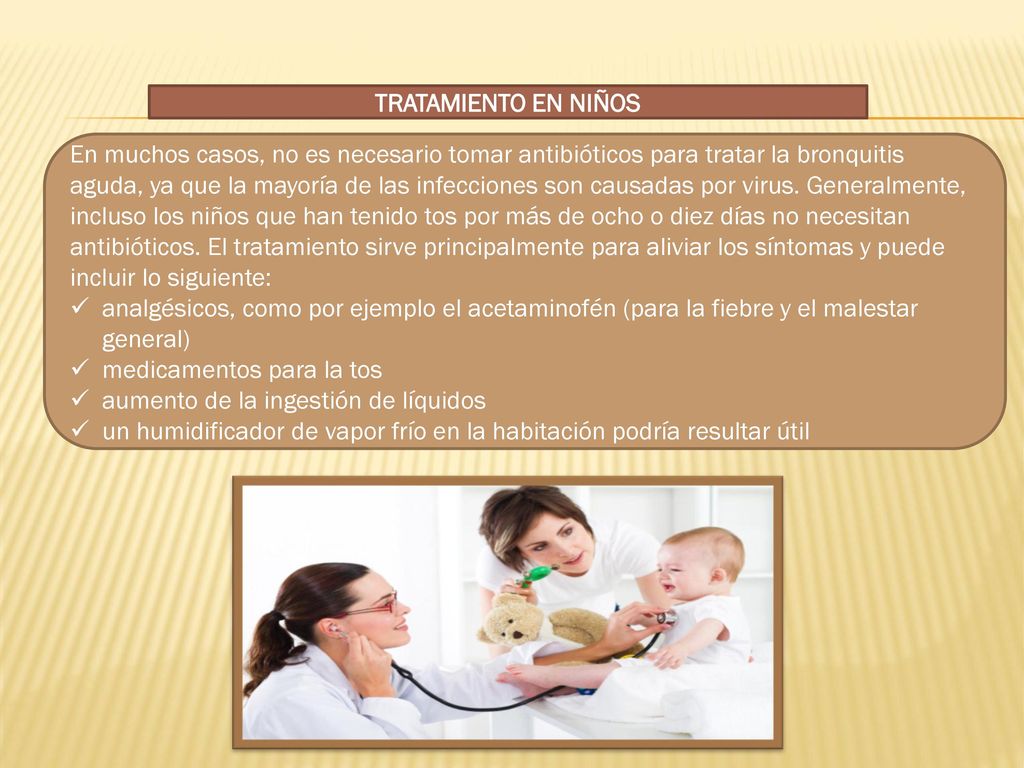 TRATAMIENTO EN NIÑOS

En muchos casos, no es necesario tomar antibióticos para tratar la bronquitis aguda, ya que la mayoría de las infecciones son causadas por virus. Generalmente, incluso los niños que han tenido tos por más de ocho o diez días no necesitan antibióticos. El tratamiento sirve principalmente para aliviar los síntomas y puede incluir lo siguiente:
✓ analgésicos, como por ejemplo el acetaminofén (para la fiebre y el malestar general)
✓ medicamentos para la tos
✓ aumento de la ingestión de líquidos
✓ un humidificador de vapor frío en la habitación podría resultar útil